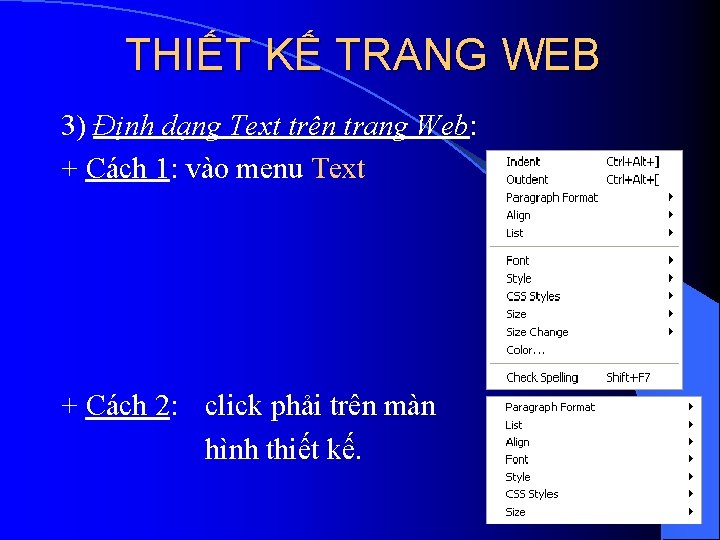 THIẾT KẾ TRANG WEB

3) Định dạng Text trên trang Web:

+ Cách 1: vào menu Text

Indent Ctrl+Alt+]
Outdent Ctrl+Alt+[
Paragraph Format
Align
List
Font
Style
CSS Styles
Size
Size Change
Color...
Check Spelling Shift+F7

+ Cách 2: click phải trên màn hình thiết kế.

Paragraph Format
List
Align
Font
Style
CSS Styles
Size